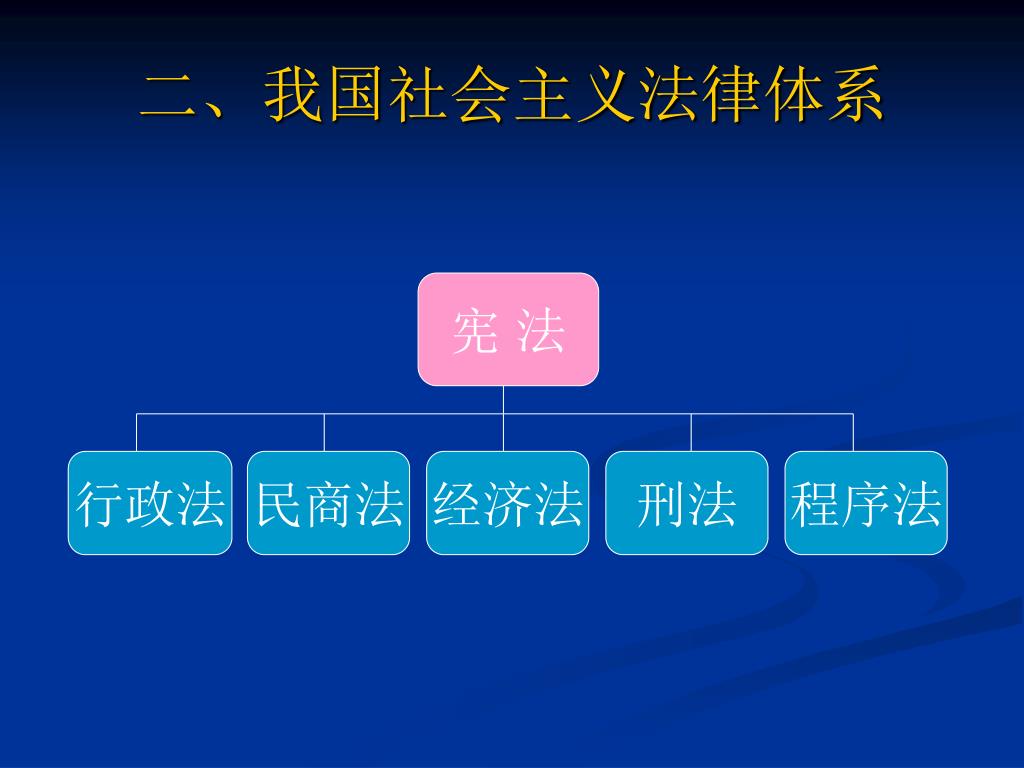 二、我国社会主义法律体系

宪 法

行政法
民商法
经济法
刑法
程序法